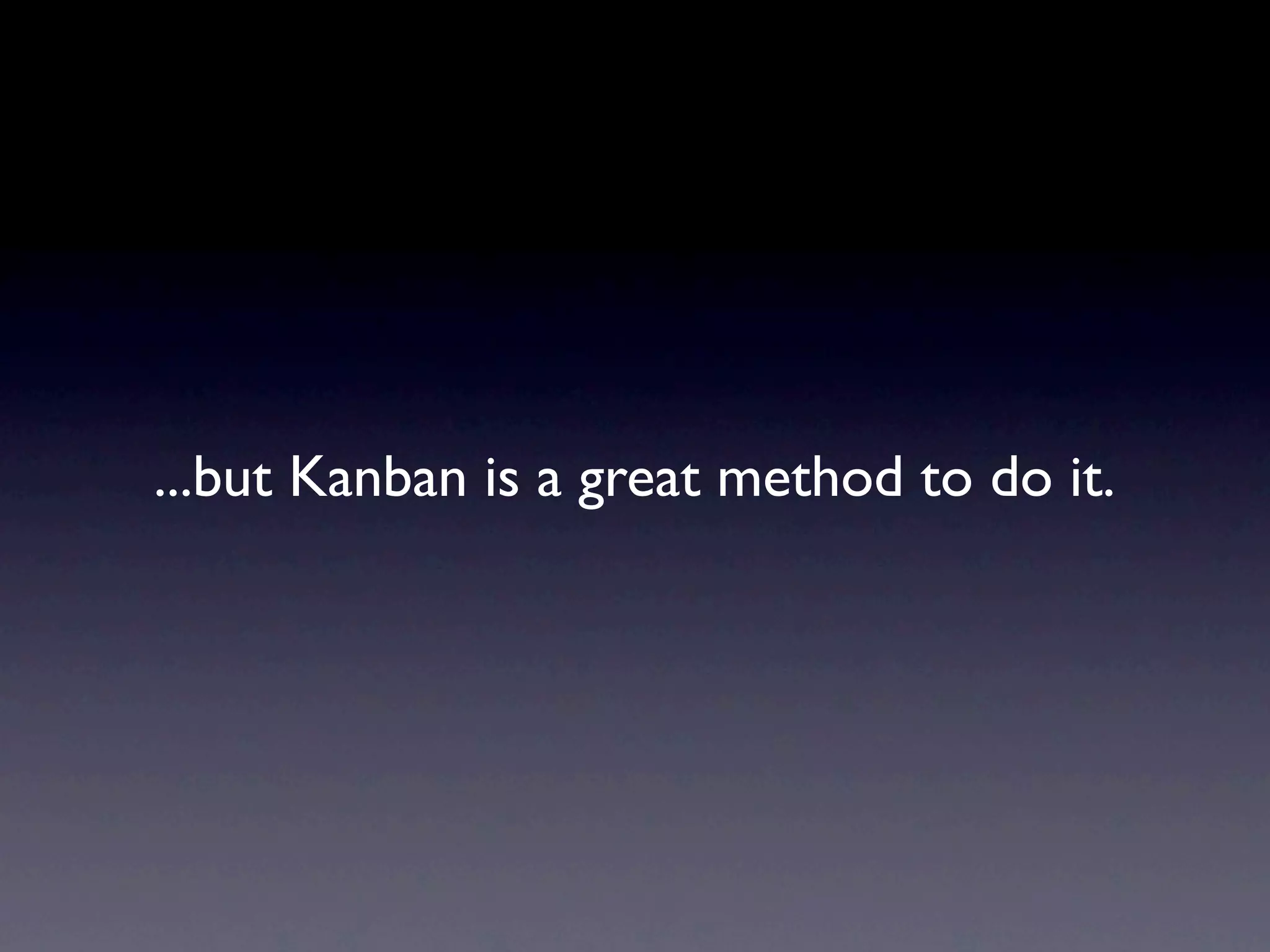 ...but Kanban is a great method to do it.